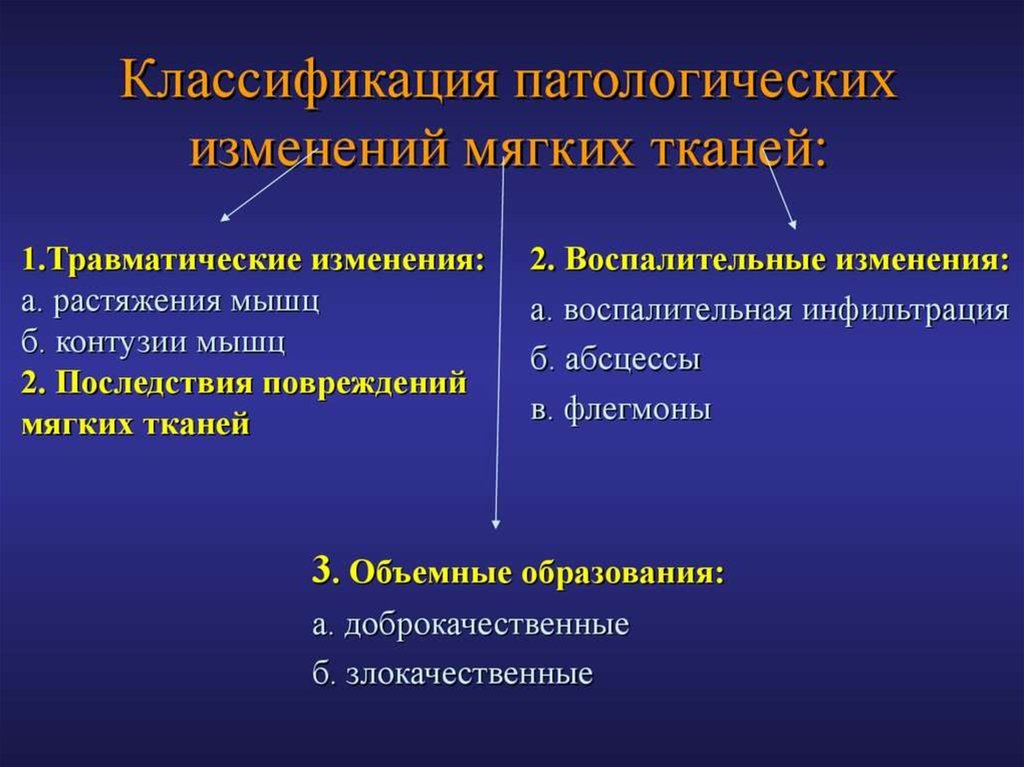 Классификация патологических изменений мягких тканей:

1.Травматические изменения:
а. растяжения мышц
б. контузии мышц
2. Последствия повреждений мягких тканей

2. Воспалительные изменения:
а. воспалительная инфильтрация
б. абсцессы
в. флегмоны

3. Объемные образования:
а. доброкачественные
б. злокачественные